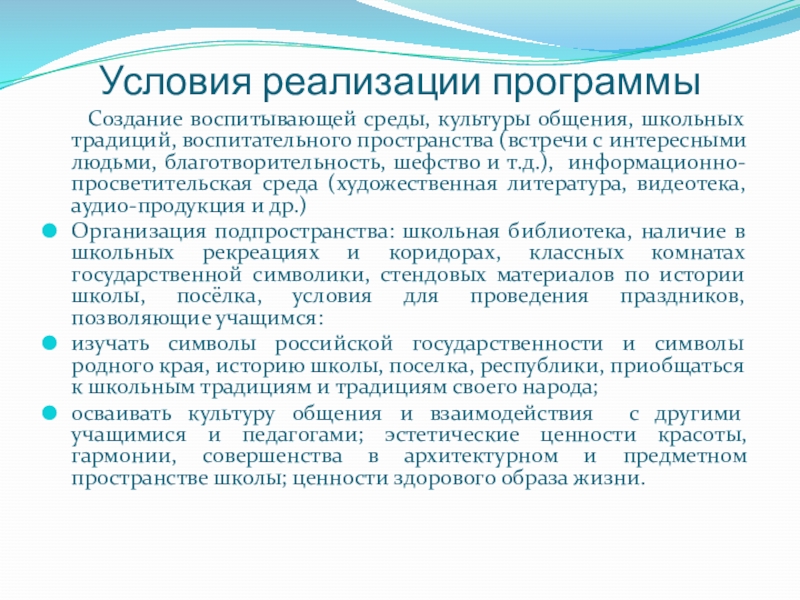 Условия реализации программы

Создание воспитывающей среды, культуры общения, школьных традиций, воспитательного пространства (встречи с интересными людьми, благотворительность, шефство и т.д.), информационно-просветительская среда (художественная литература, видеотека, аудио-продукция и др.)

Организация подпространства: школьная библиотека, наличие в школьных рекреациях и коридорах, классных комнатах государственной символики, стендовых материалов по истории школы, посёлка, условия для проведения праздников, позволяющие учащимся:

изучать символы российской государственности и символы родного края, историю школы, поселка, республики, приобщаться к школьным традициям и традициям своего народа;

осваивать культуру общения и взаимодействия с другими учащимися и педагогами; эстетические ценности красоты, гармонии, совершенства в архитектурном и предметном пространстве школы; ценности здорового образа жизни.